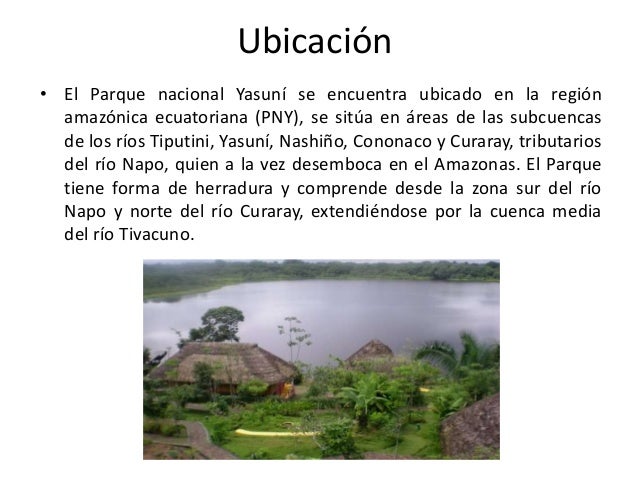 Ubicación

• El Parque nacional Yasuní se encuentra ubicado en la región amazónica ecuatoriana (PNY), se sitúa en áreas de las subcuencas de los ríos Tiputini, Yasuní, Nashiño, Cononaco y Curaray, tributarios del río Napo, quien a la vez desemboca en el Amazonas. El Parque tiene forma de herradura y comprende desde la zona sur del río Napo y norte del río Curaray, extendiéndose por la cuenca media del río Tivacuno.